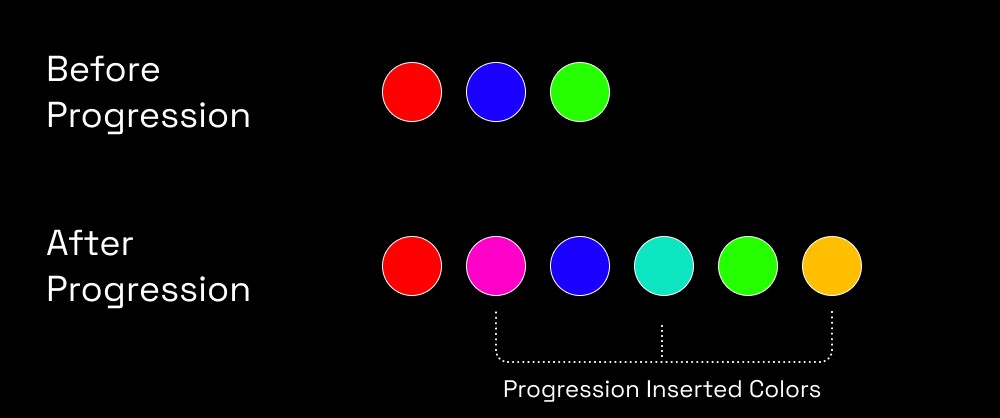 Before Progression

After Progression

Progression Inserted Colors